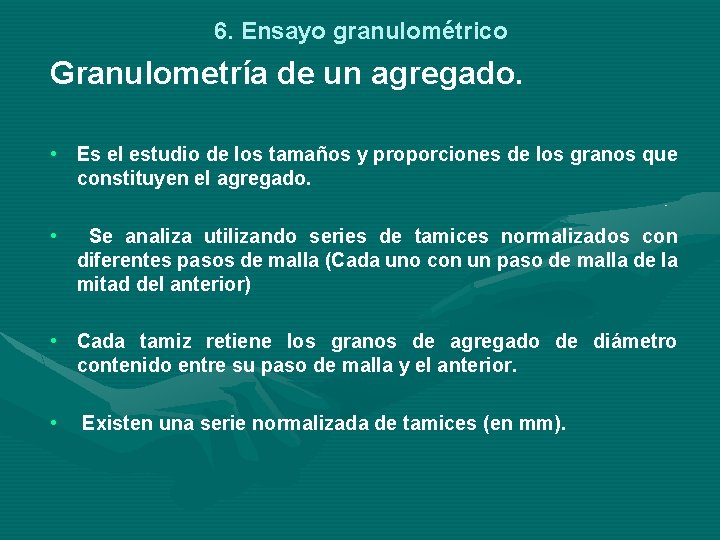 6. Ensayo granulométrico

Granulometría de un agregado.

• Es el estudio de los tamaños y proporciones de los granos que constituyen el agregado.

• Se analiza utilizando series de tamices normalizados con diferentes pasos de malla (Cada uno con un paso de malla de la mitad del anterior)

• Cada tamiz retiene los granos de agregado de diámetro contenido entre su paso de malla y el anterior.

• Existen una serie normalizada de tamices (en mm).